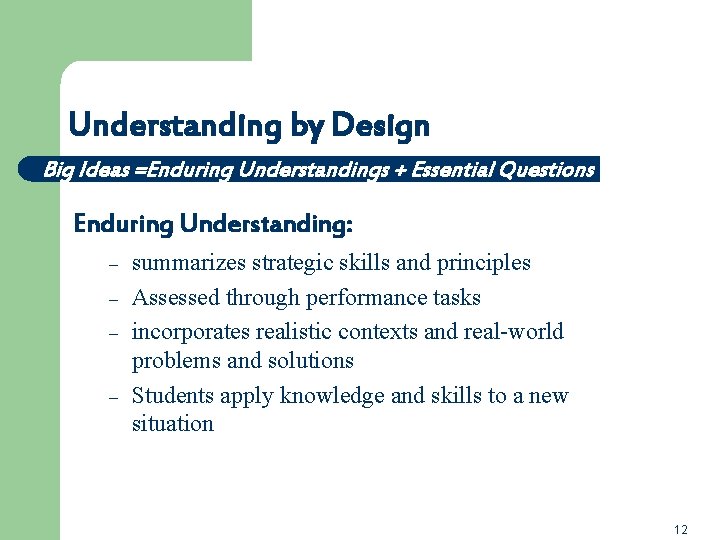 Understanding by Design

Big Ideas =Enduring Understandings + Essential Questions

Enduring Understanding:

– summarizes strategic skills and principles
– Assessed through performance tasks
– incorporates realistic contexts and real-world problems and solutions
– Students apply knowledge and skills to a new situation

12